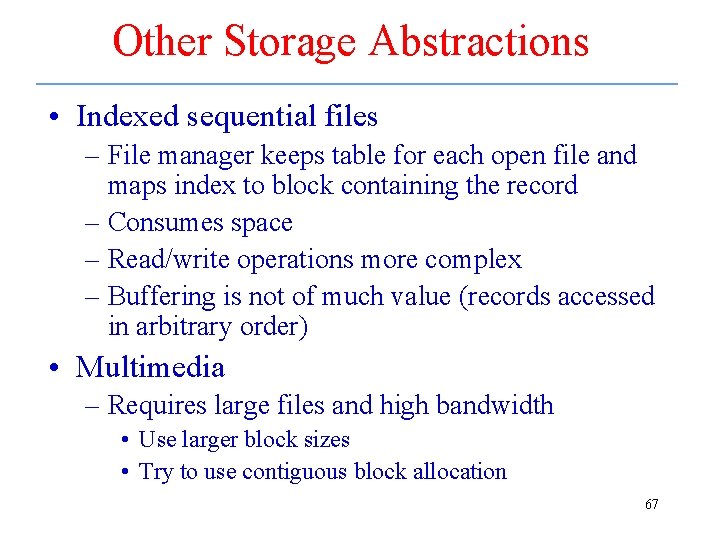 Other Storage Abstractions

• Indexed sequential files
  – File manager keeps table for each open file and maps index to block containing the record
  – Consumes space
  – Read/write operations more complex
  – Buffering is not of much value (records accessed in arbitrary order)
• Multimedia
  – Requires large files and high bandwidth
    • Use larger block sizes
    • Try to use contiguous block allocation

67